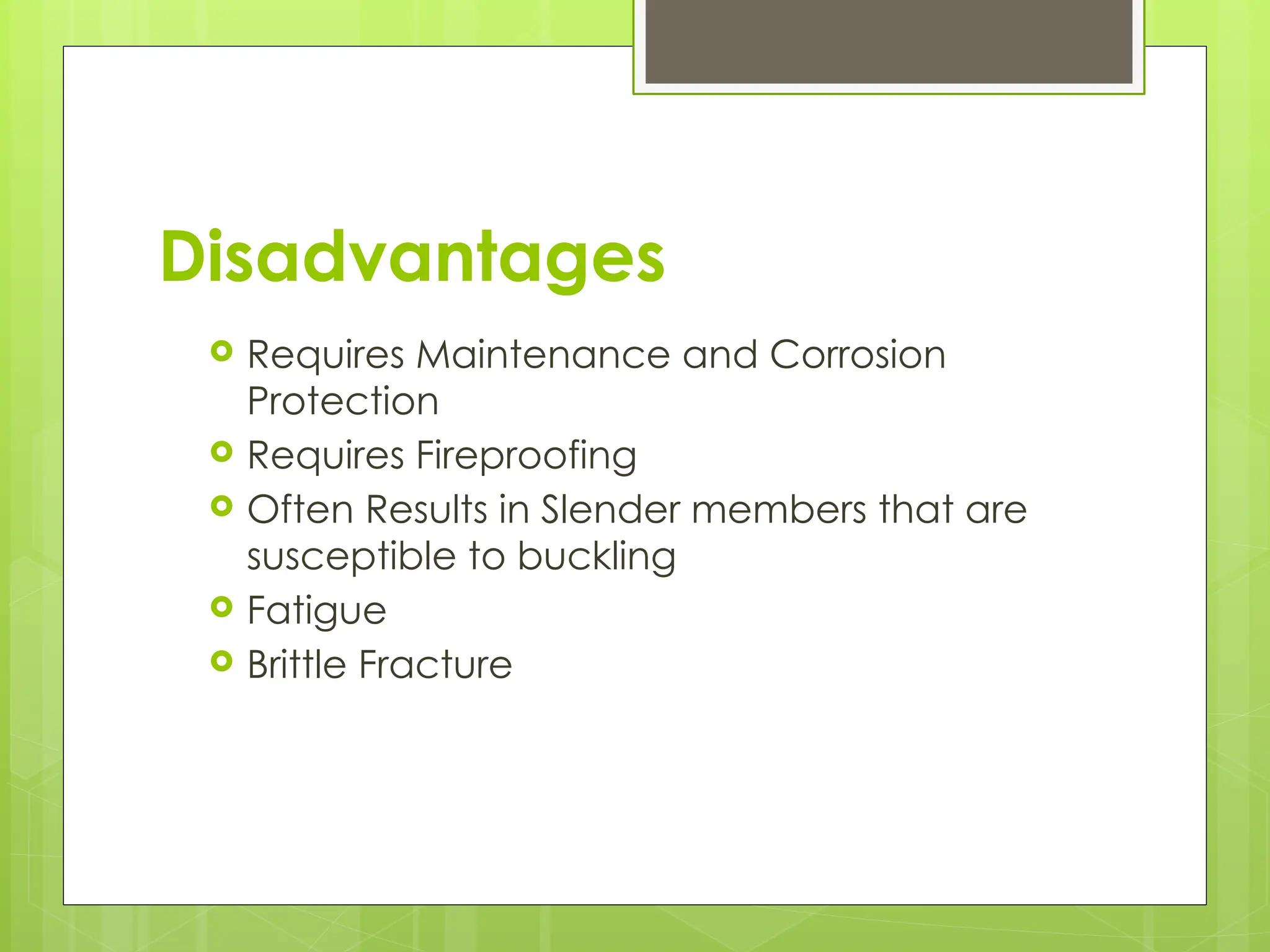 Disadvantages

- Requires Maintenance and Corrosion Protection
- Requires Fireproofing
- Often Results in Slender members that are susceptible to buckling
- Fatigue
- Brittle Fracture